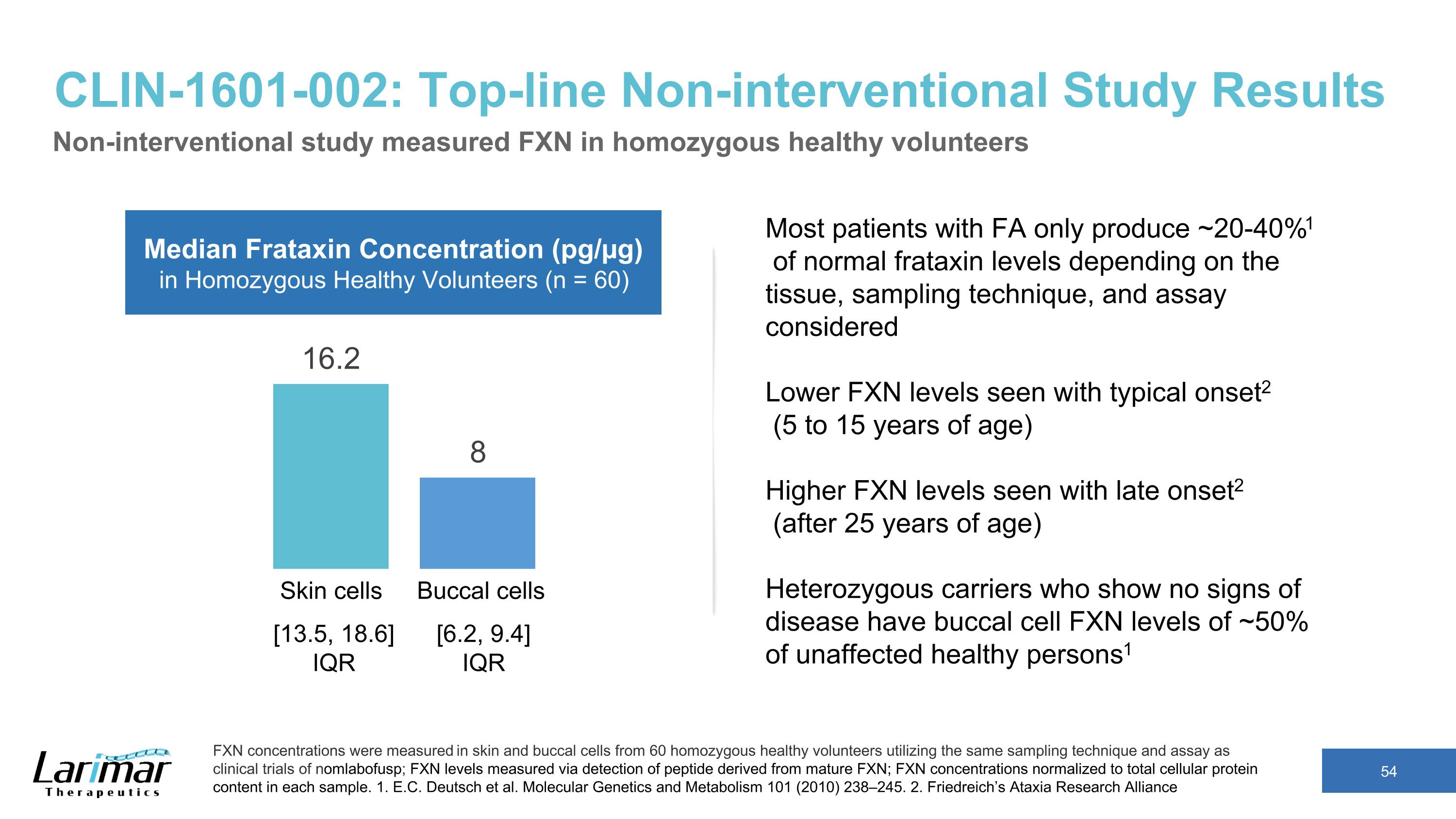 CLIN-1601-002: Top-line Non-interventional Study Results

Non-interventional study measured FXN in homozygous healthy volunteers

Median Frataxin Concentration (pg/µg)
in Homozygous Healthy Volunteers (n = 60)

16.2

8

Skin cells

Buccal cells

[13.5, 18.6]
IQR

[6.2, 9.4]
IQR

Most patients with FA only produce ~20-40%$^1$ of normal frataxin levels depending on the tissue, sampling technique, and assay considered

Lower FXN levels seen with typical onset$^2$ (5 to 15 years of age)

Higher FXN levels seen with late onset$^2$ (after 25 years of age)

Heterozygous carriers who show no signs of disease have buccal cell FXN levels of ~50% of unaffected healthy persons$^1$

Larimar Therapeutics

FXN concentrations were measured in skin and buccal cells from 60 homozygous healthy volunteers utilizing the same sampling technique and assay as clinical trials of nomlabofusp; FXN levels measured via detection of peptide derived from mature FXN; FXN concentrations normalized to total cellular protein content in each sample. 1. E.C. Deutsch et al. Molecular Genetics and Metabolism 101 (2010) 238–245. 2. Friedreich's Ataxia Research Alliance

54